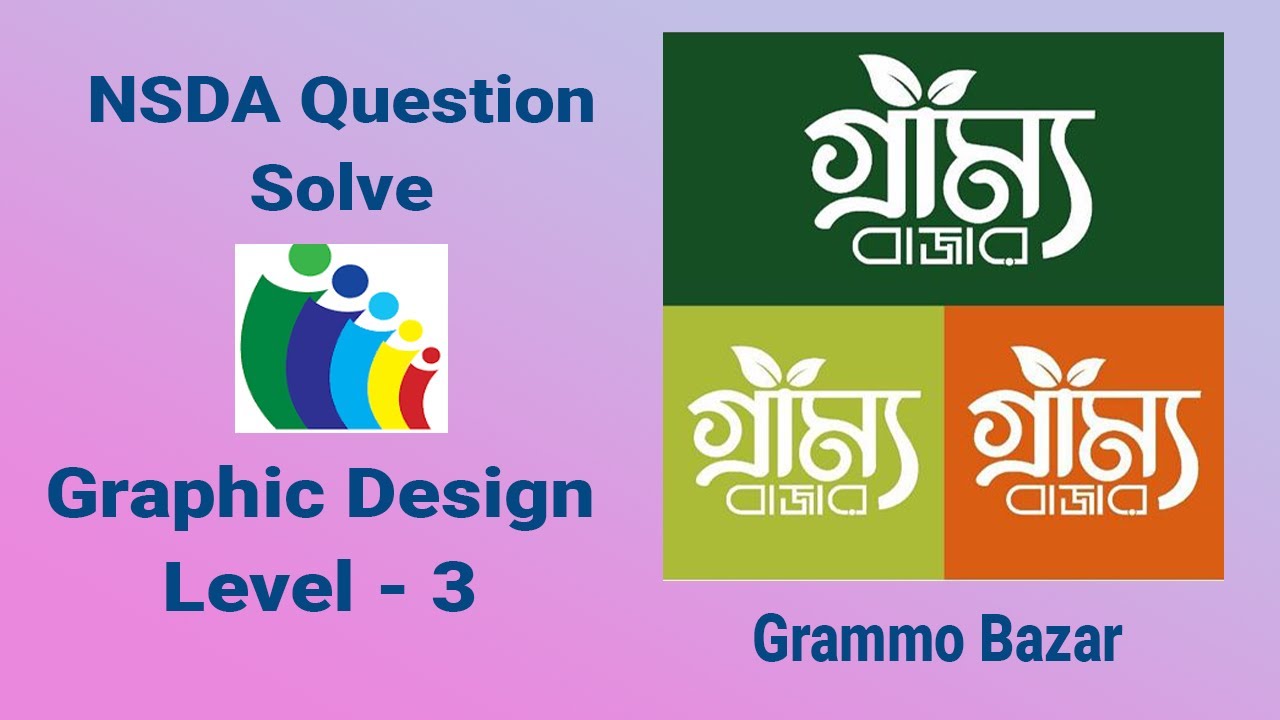 NSDA Question Solve

Graphic Design Level - 3

গ্রাম্য বাজার

গ্রাম্য বাজার

গ্রাম্য বাজার

Grammo Bazar